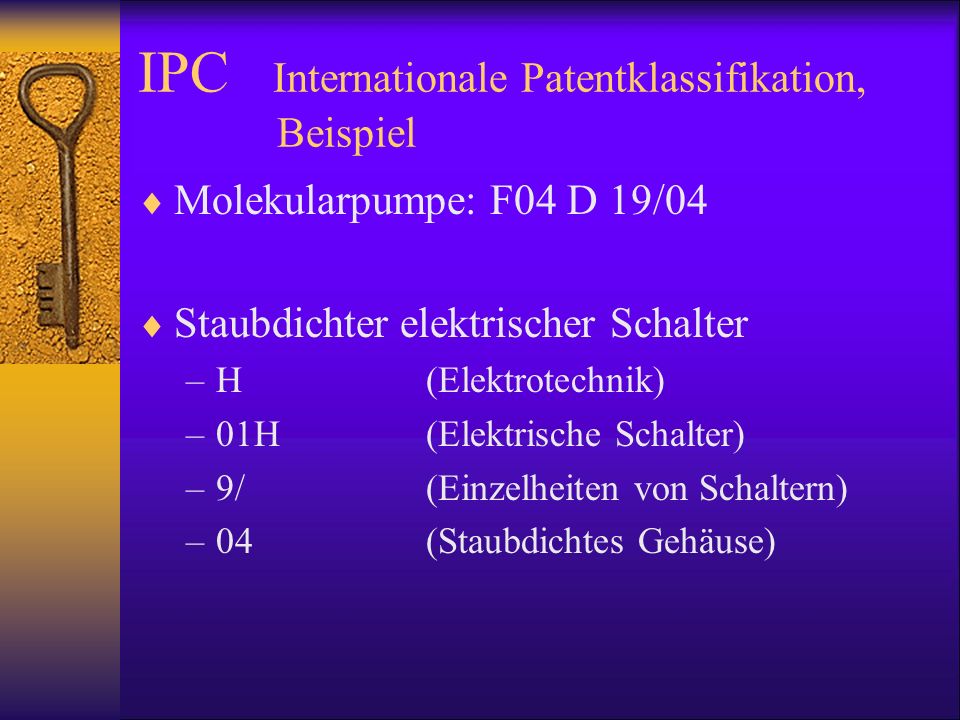 IPC Internationale Patentklassifikation, Beispiel

♦ Molekularpumpe: F04 D 19/04

♦ Staubdichter elektrischer Schalter
– H (Elektrotechnik)
– 01H (Elektrische Schalter)
– 9/ (Einzelheiten von Schaltern)
– 04 (Staubdichtes Gehäuse)